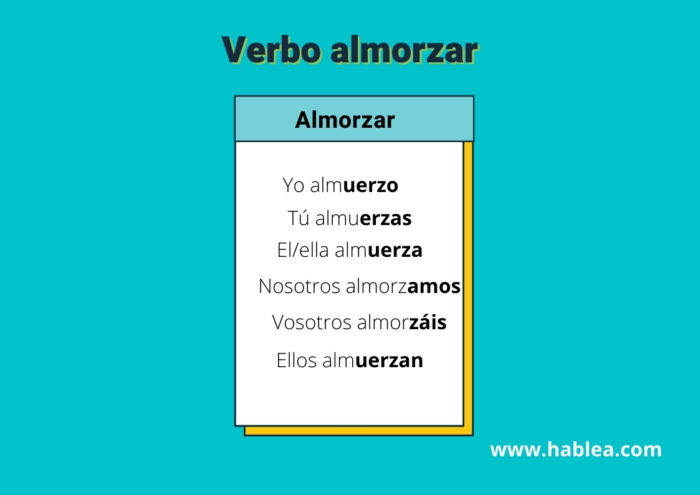 Verbo almorzar

Almorzar

Yo almuerzo
Tú almuerzas
El/ella almuerza
Nosotros almorzamos
Vosotros almorzáis
Ellos almuerzan

www.hablea.com